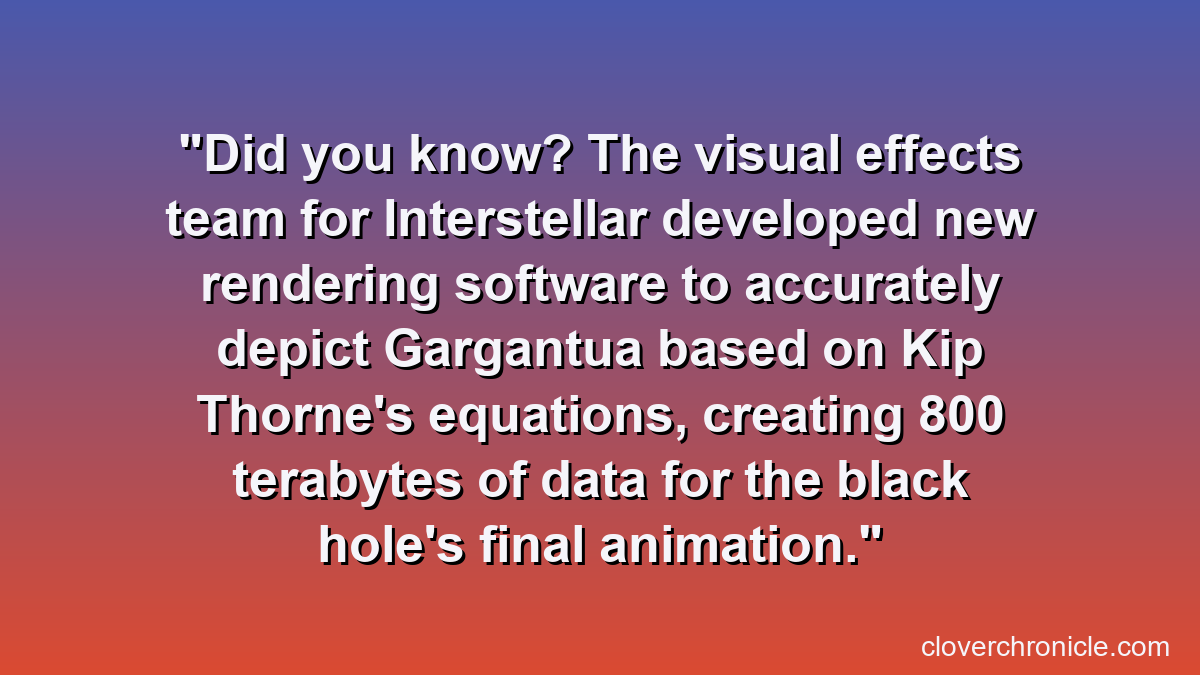 "Did you know? The visual effects team for Interstellar developed new rendering software to accurately depict Gargantua based on Kip Thorne's equations, creating 800 terabytes of data for the black hole's final animation."

cloverchronicle.com